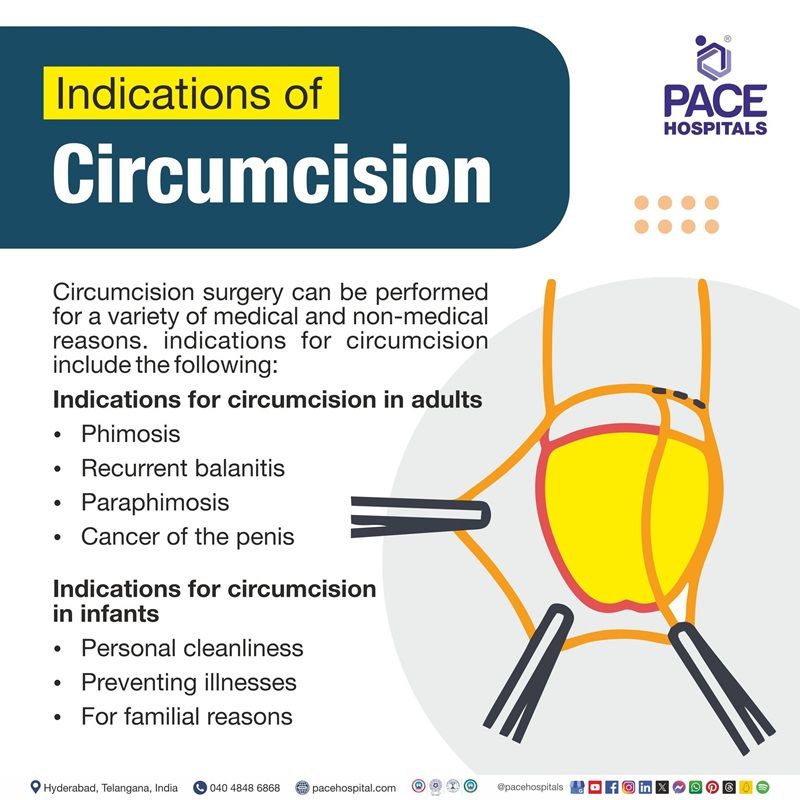 Indications of
Circumcision

PACE
HOSPITALS

Circumcision surgery can be performed for a variety of medical and non-medical reasons. indications for circumcision include the following:

Indications for circumcision in adults
• Phimosis
• Recurrent balanitis
• Paraphimosis
• Cancer of the penis

Indications for circumcision in infants
• Personal cleanliness
• Preventing illnesses
• For familial reasons

Hyderabad, Telangana, India 040 4848 6868 pacehospital.com @pacehospitals